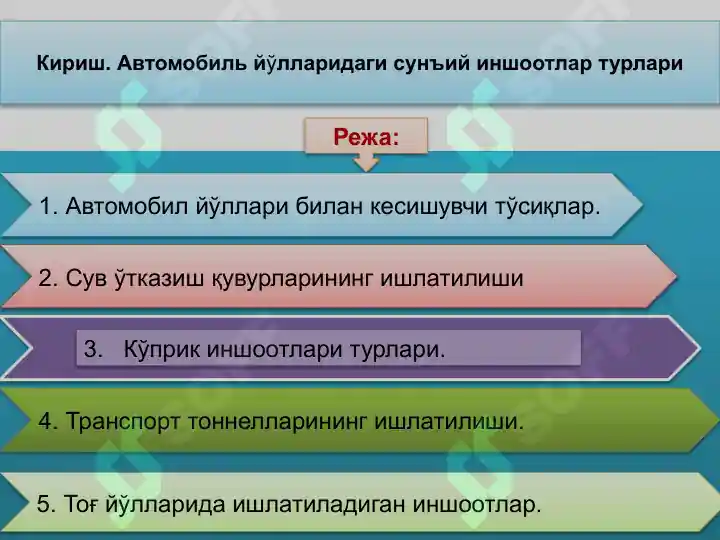 Кириш. Автомобиль йўлларидаги сунъий иншоотлар турлари

Режа:

1. Автомобил йўллари билан кесишувчи тўсиқлар.

2. Сув ўтказиш қувурларининг ишлатилиши

3. Кўприк иншоотлари турлари.

4. Транспорт тоннелларининг ишлатилиши.

5. Тоғ йўлларида ишлатиладиган иншоотлар.